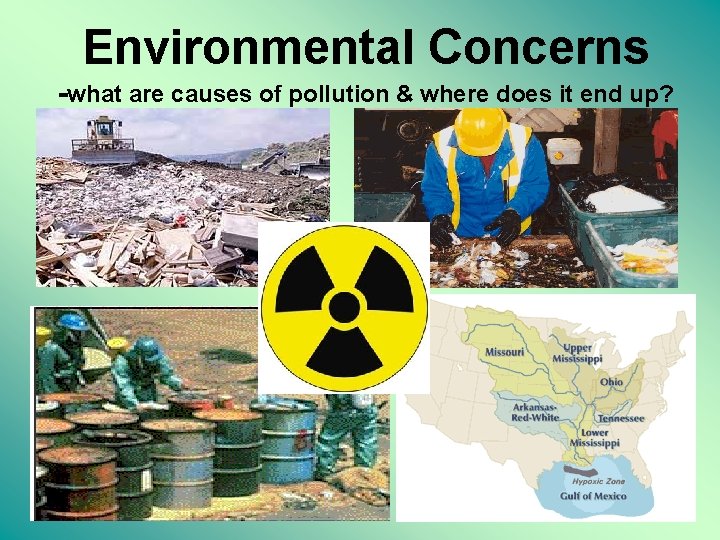 Environmental Concerns

-what are causes of pollution & where does it end up?

Missouri
Upper Mississippi
Ohio
Arkansas-Red-White
Tennessee
Lower Mississippi
Hypoxic Zone
Gulf of Mexico